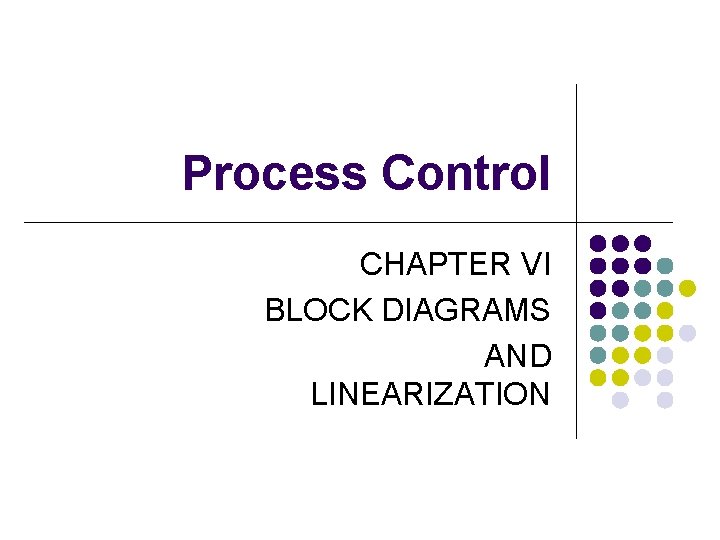 Process Control

CHAPTER VI
BLOCK DIAGRAMS
AND
LINEARIZATION